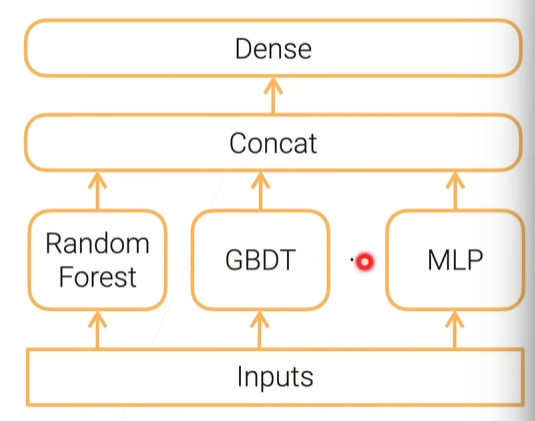 Dense

Concat

Random Forest

GBDT

MLP

Inputs